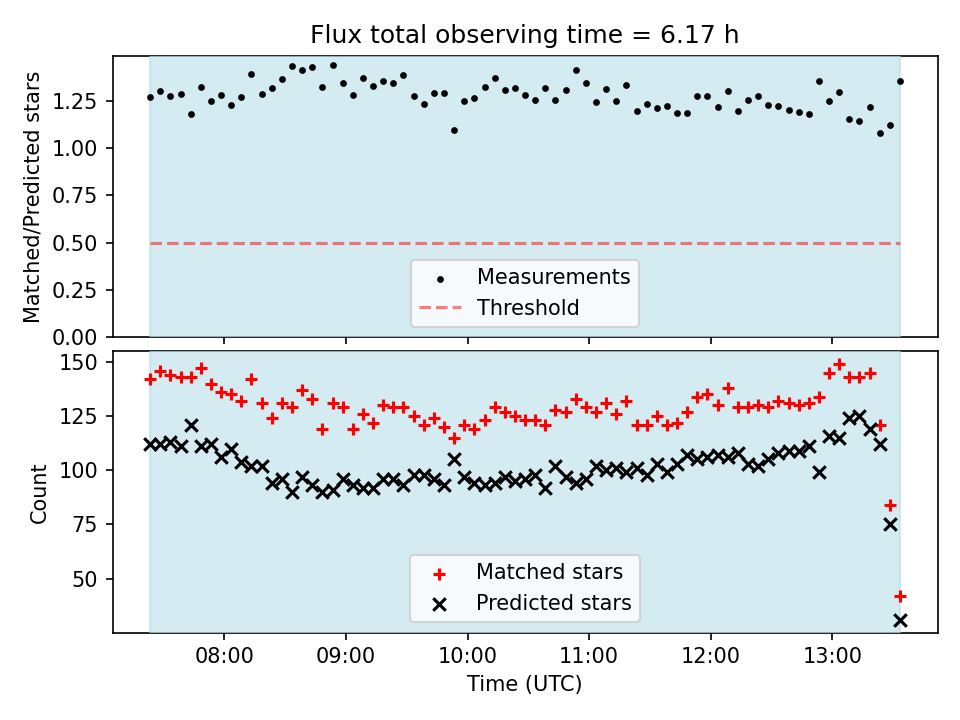 Flux total observing time = 6.17 h

Matched/Predicted stars

1.25
1.00
0.75
0.50
0.25
0.00

Measurements
Threshold

Count

150
125
100
75
50

Matched stars
Predicted stars

08:00
09:00
10:00
11:00
12:00
13:00

Time (UTC)